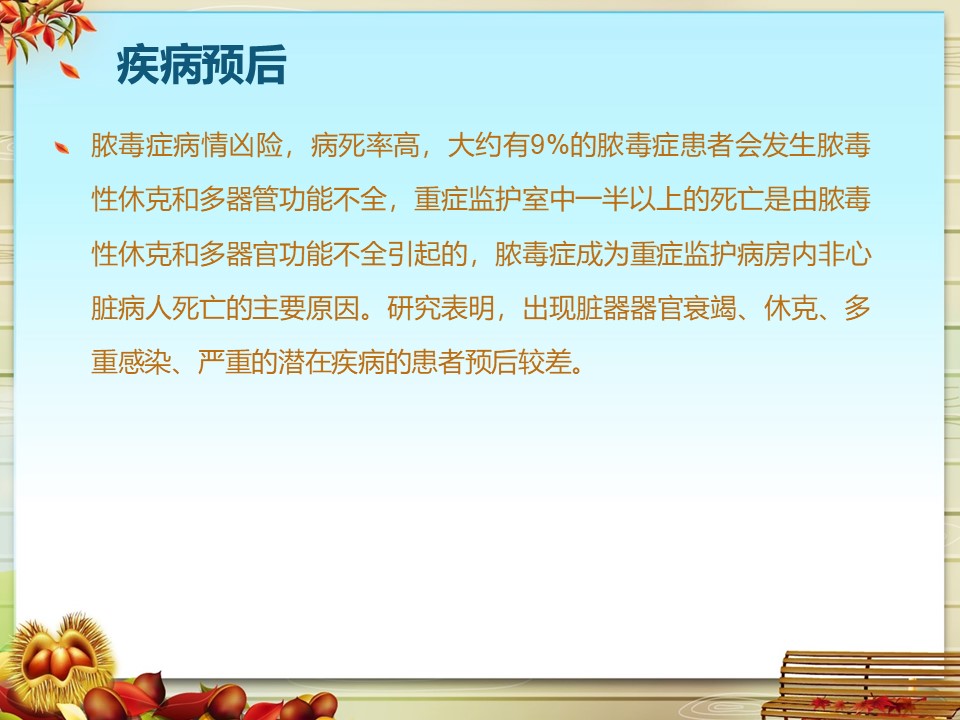 疾病预后

脓毒症病情凶险，病死率高，大约有9%的脓毒症患者会发生脓毒性休克和多器管功能不全，重症监护室中一半以上的死亡是由脓毒性休克和多器官功能不全引起的，脓毒症成为重症监护病房内非心脏病人死亡的主要原因。研究表明，出现脏器器官衰竭、休克、多重感染、严重的潜在疾病的患者预后较差。